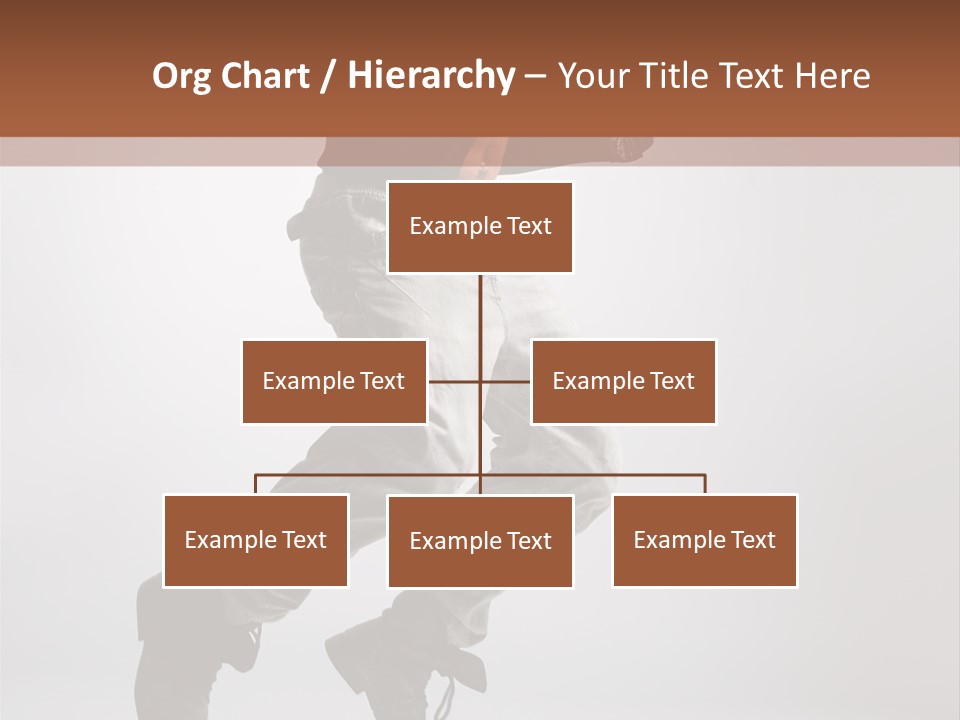 Org Chart / Hierarchy – Your Title Text Here

Example Text

Example Text

Example Text

Example Text

Example Text

Example Text